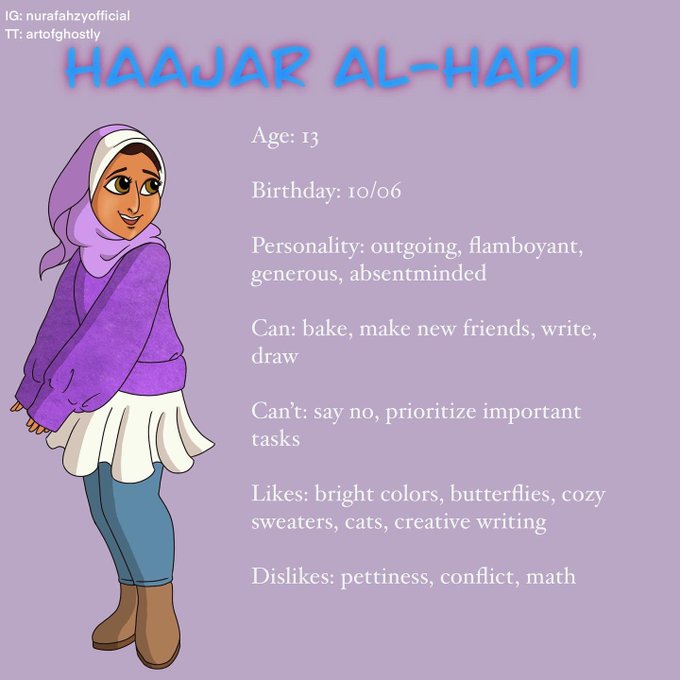 IG: nurafahzyofficial
TT: artofghostly

HAAJAR AL-HADI

Age: 13

Birthday: 10/06

Personality: outgoing, flamboyant, generous, absentminded

Can: bake, make new friends, write, draw

Can't: say no, prioritize important tasks

Likes: bright colors, butterflies, cozy sweaters, cats, creative writing

Dislikes: pettiness, conflict, math